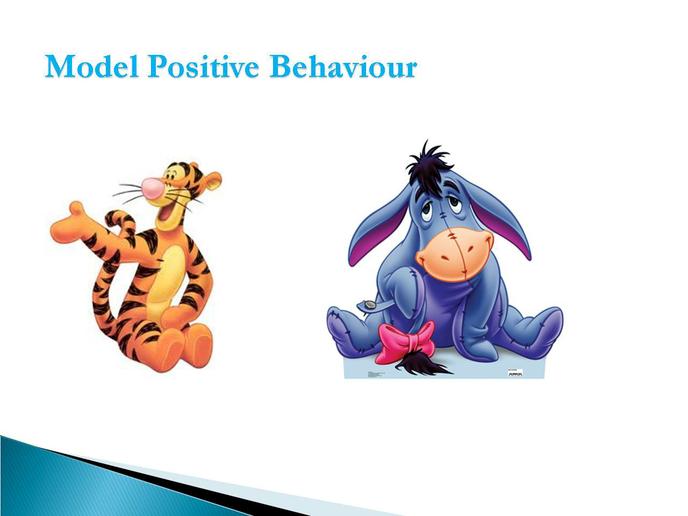 Model Positive Behaviour